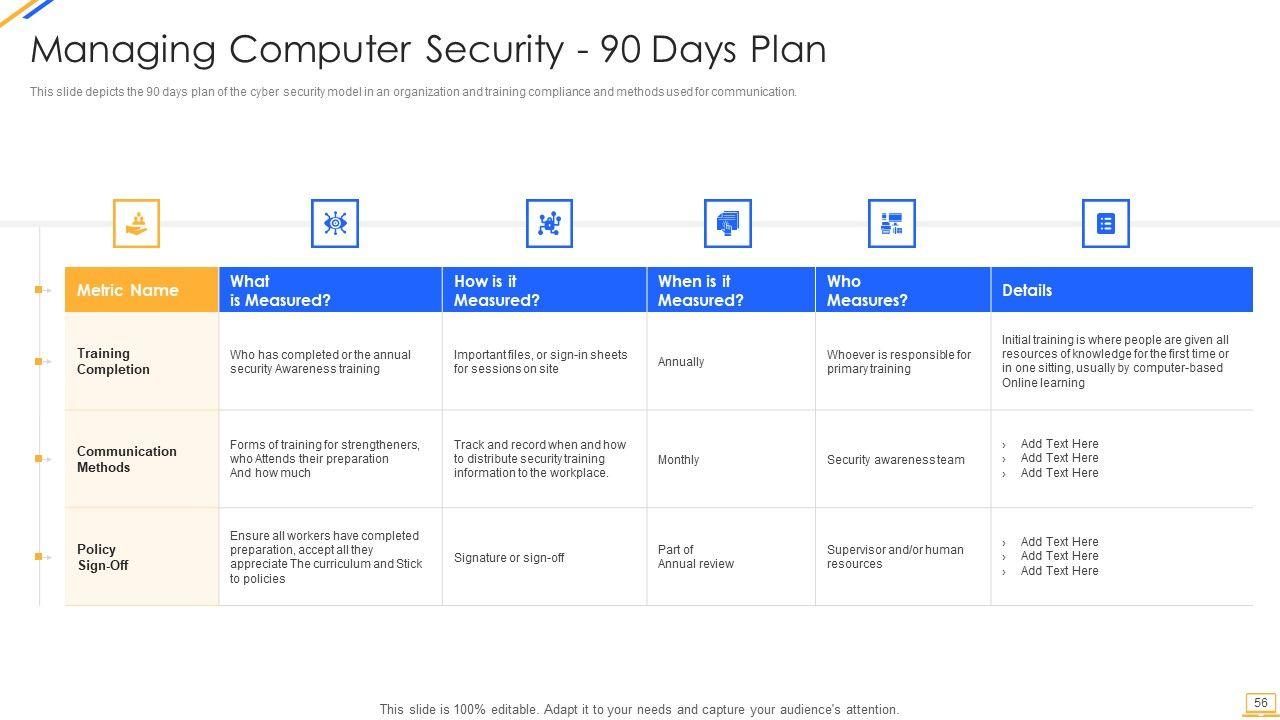 Managing Computer Security - 90 Days Plan

This slide depicts the 90 days plan of the cyber security model in an organization and training compliance and methods used for communication.

| Metric Name | What is Measured? | How is it Measured? | When is it Measured? | Who Measures? | Details |
|---|---|---|---|---|---|
| Training Completion | Who has completed or the annual security Awareness training | Important files, or sign-in sheets for sessions on site | Annually | Whoever is responsible for primary training | Initial training is where people are given all resources of knowledge for the first time or in one sitting, usually by computer-based Online learning |
| Communication Methods | Forms of training for strengtheners, who Attends their preparation And how much | Track and record when and how to distribute security training information to the workplace. | Monthly | Security awareness team | › Add Text Here › Add Text Here › Add Text Here |
| Policy Sign-Off | Ensure all workers have completed preparation, accept all they appreciate The curriculum and Stick to policies | Signature or sign-off | Part of Annual review | Supervisor and/or human resources | › Add Text Here › Add Text Here › Add Text Here |

This slide is 100% editable. Adapt it to your needs and capture your audience's attention.

56